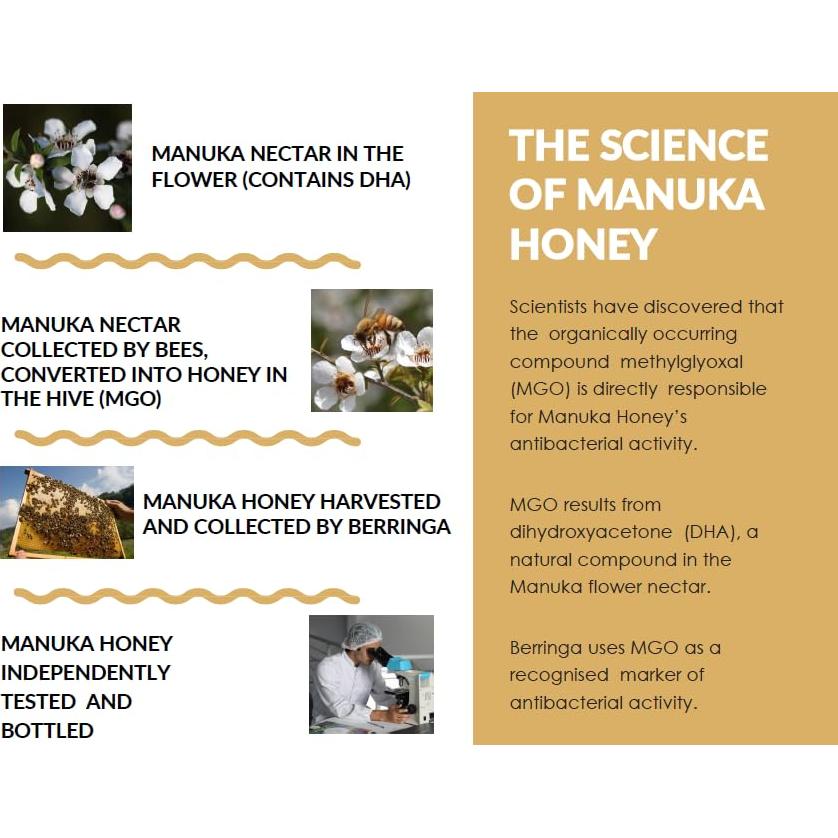 MANUKA NECTAR IN THE FLOWER (CONTAINS DHA)

MANUKA NECTAR COLLECTED BY BEES, CONVERTED INTO HONEY IN THE HIVE (MGO)

MANUKA HONEY HARVESTED AND COLLECTED BY BERRINGA

MANUKA HONEY INDEPENDENTLY TESTED AND BOTTLED

THE SCIENCE OF MANUKA HONEY

Scientists have discovered that the organically occurring compound methylglyoxal (MGO) is directly responsible for Manuka Honey's antibacterial activity.

MGO results from dihydroxyacetone (DHA), a natural compound in the Manuka flower nectar.

Berringa uses MGO as a recognised marker of antibacterial activity.